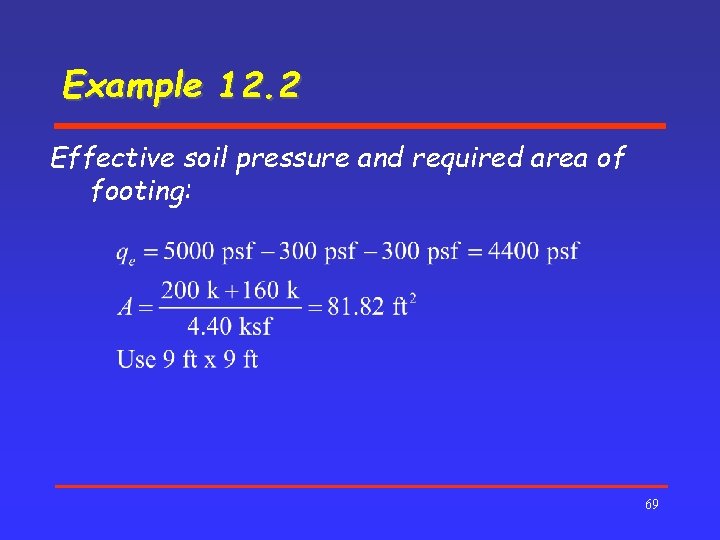 Example 12.2

Effective soil pressure and required area of footing:

$q_e = 5000 \text{ psf} - 300 \text{ psf} - 300 \text{ psf} = 4400 \text{ psf}$

$A = \frac{200 \text{ k} + 160 \text{ k}}{4.40 \text{ ksf}} = 81.82 \text{ ft}^2$

Use 9 ft x 9 ft

69